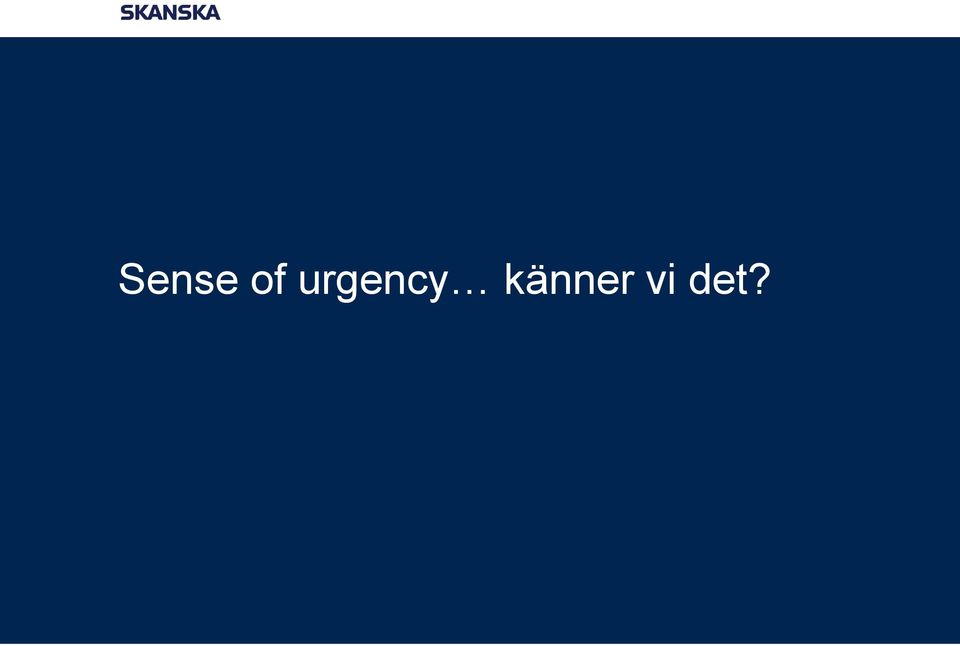 SKANSKA

Sense of urgency… känner vi det?